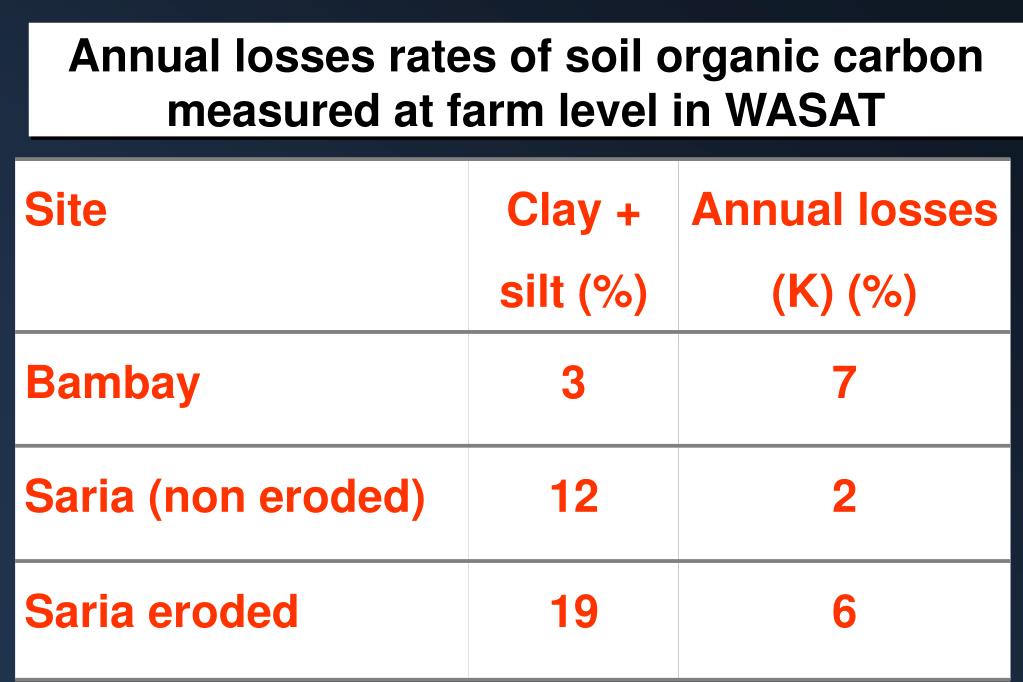 Annual losses rates of soil organic carbon measured at farm level in WASAT

| Site | Clay + silt (%) | Annual losses (K) (%) |
|---|---|---|
| Bambay | 3 | 7 |
| Saria (non eroded) | 12 | 2 |
| Saria eroded | 19 | 6 |